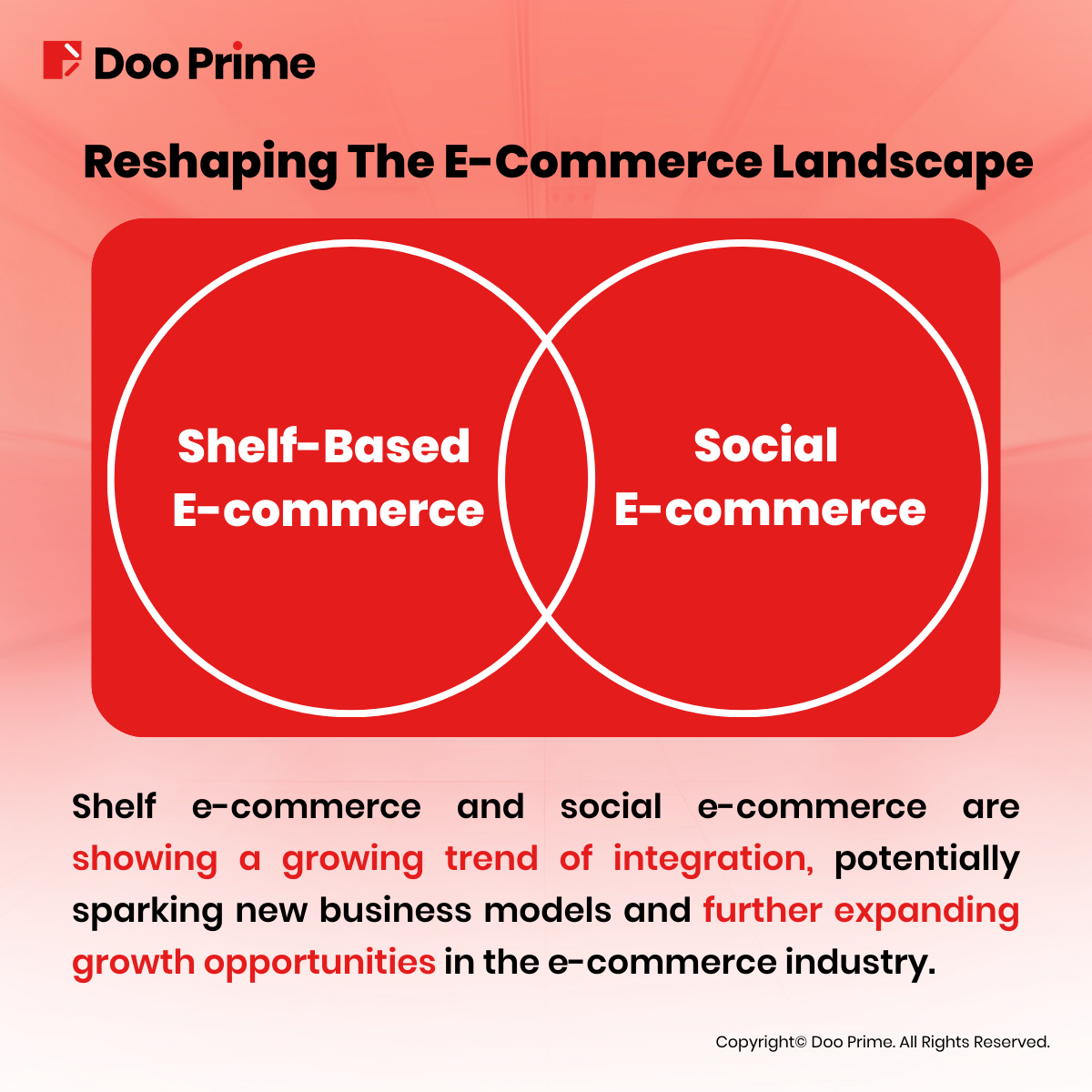 Doo Prime

Reshaping The E-Commerce Landscape

Shelf-Based E-commerce

Social E-commerce

Shelf e-commerce and social e-commerce are showing a growing trend of integration, potentially sparking new business models and further expanding growth opportunities in the e-commerce industry.

Copyright© Doo Prime. All Rights Reserved.